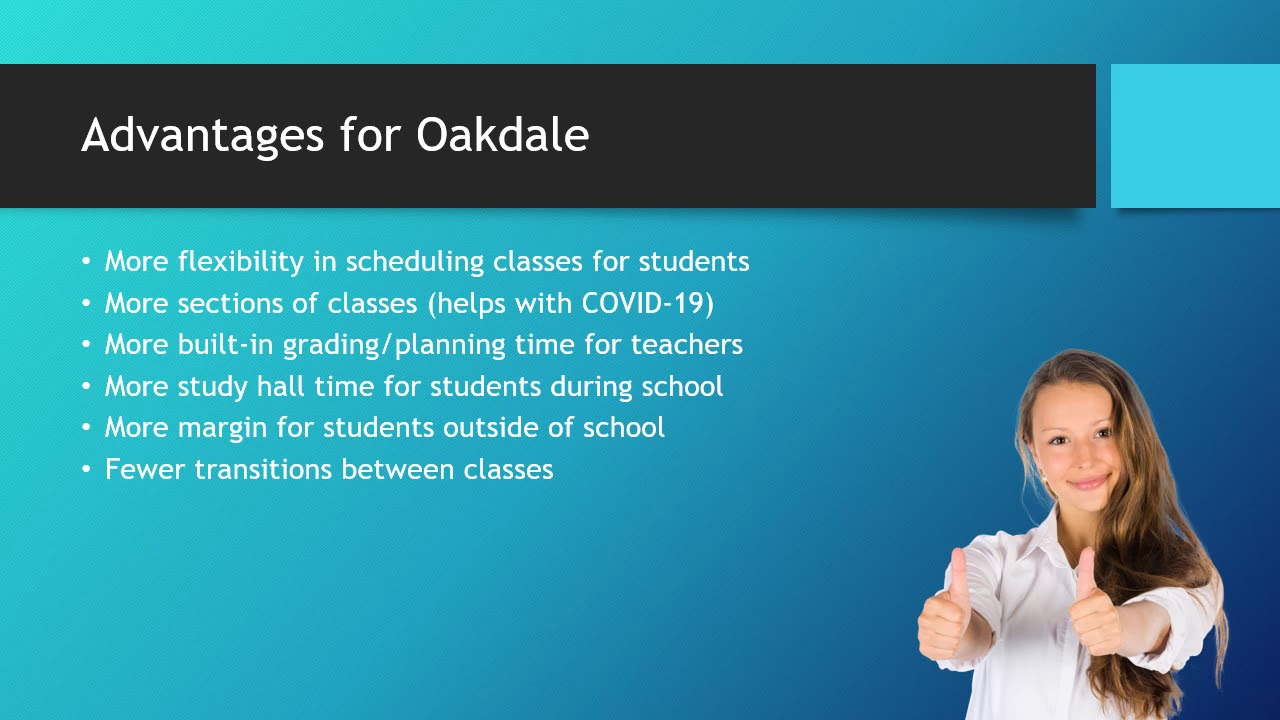 Advantages for Oakdale

• More flexibility in scheduling classes for students
• More sections of classes (helps with COVID-19)
• More built-in grading/planning time for teachers
• More study hall time for students during school
• More margin for students outside of school
• Fewer transitions between classes